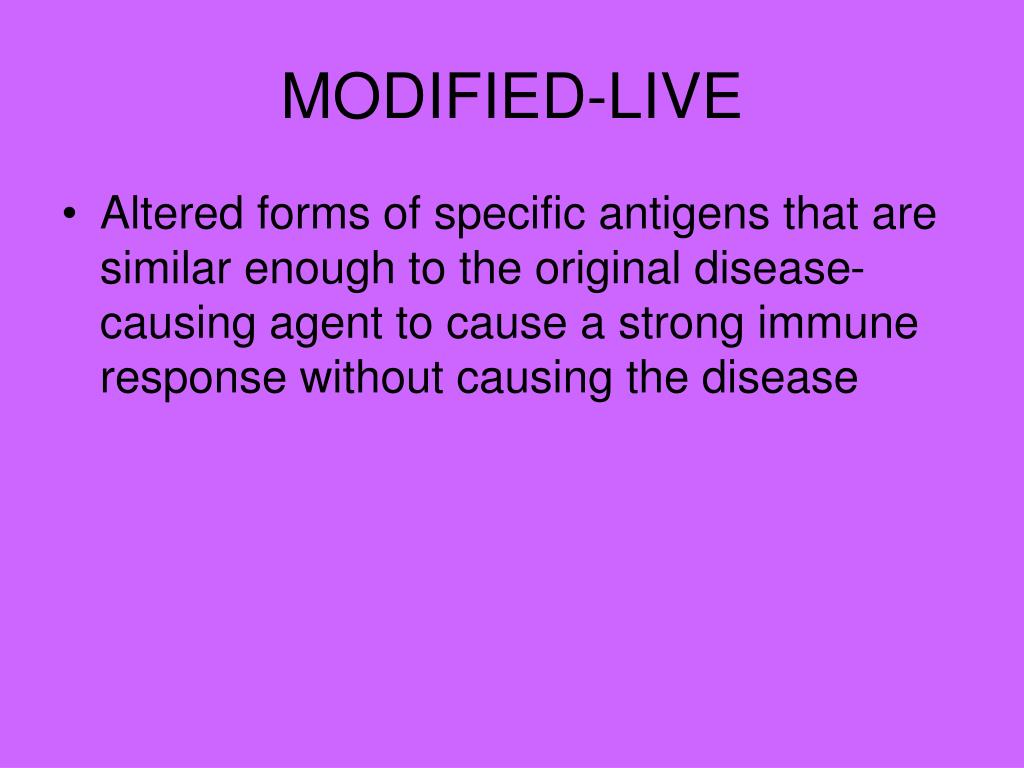 MODIFIED-LIVE

• Altered forms of specific antigens that are similar enough to the original disease-causing agent to cause a strong immune response without causing the disease